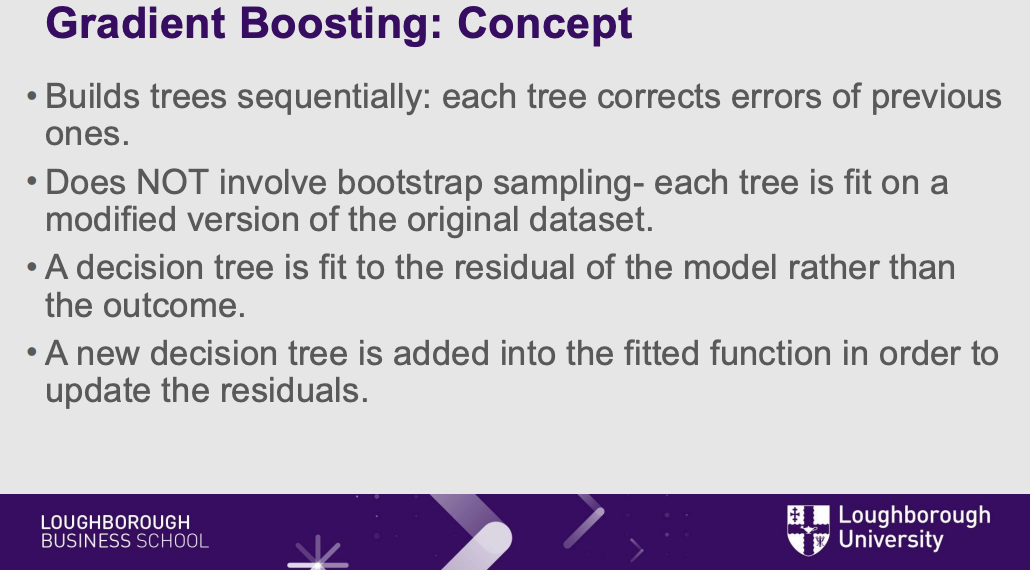 Gradient Boosting: Concept

• Builds trees sequentially: each tree corrects errors of previous ones.

• Does NOT involve bootstrap sampling- each tree is fit on a modified version of the original dataset.

• A decision tree is fit to the residual of the model rather than the outcome.

• A new decision tree is added into the fitted function in order to update the residuals.

LOUGHBOROUGH
BUSINESS SCHOOL

Loughborough
University